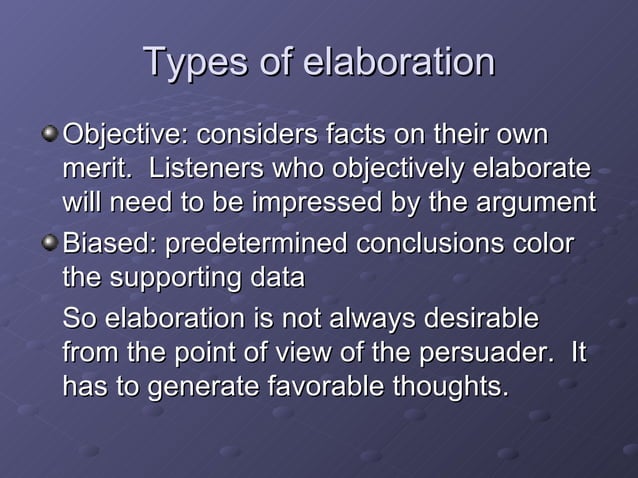 Types of elaboration

Objective: considers facts on their own merit. Listeners who objectively elaborate will need to be impressed by the argument

Biased: predetermined conclusions color the supporting data

So elaboration is not always desirable from the point of view of the persuader. It has to generate favorable thoughts.